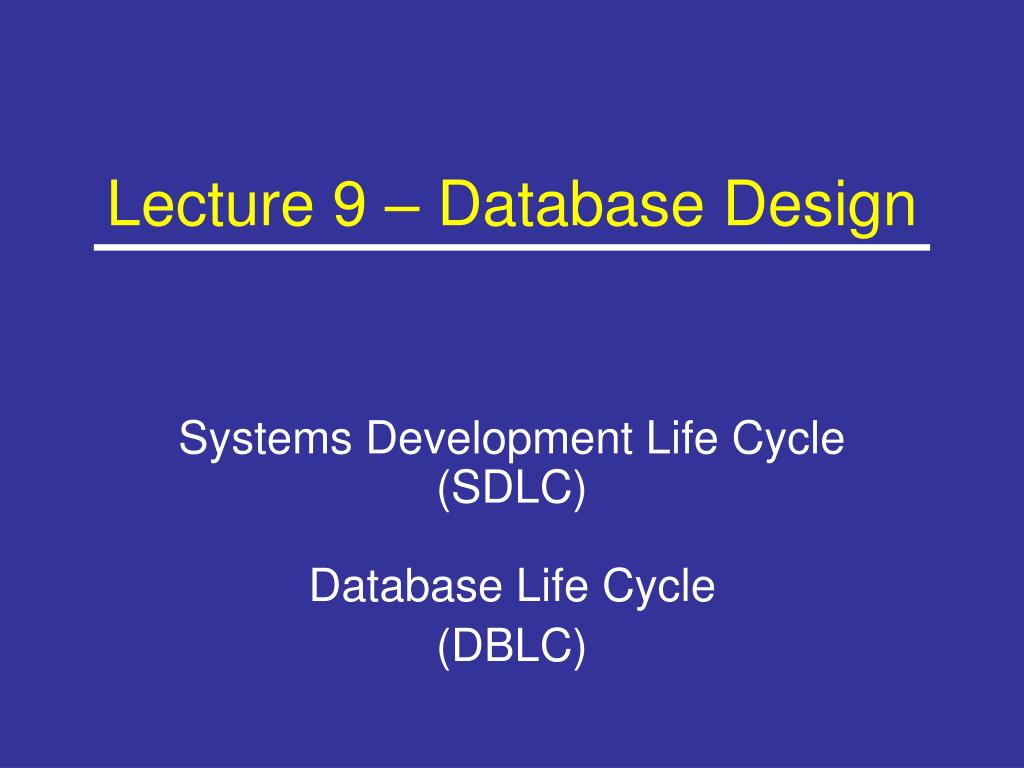 Lecture 9 – Database Design

Systems Development Life Cycle (SDLC)

Database Life Cycle (DBLC)